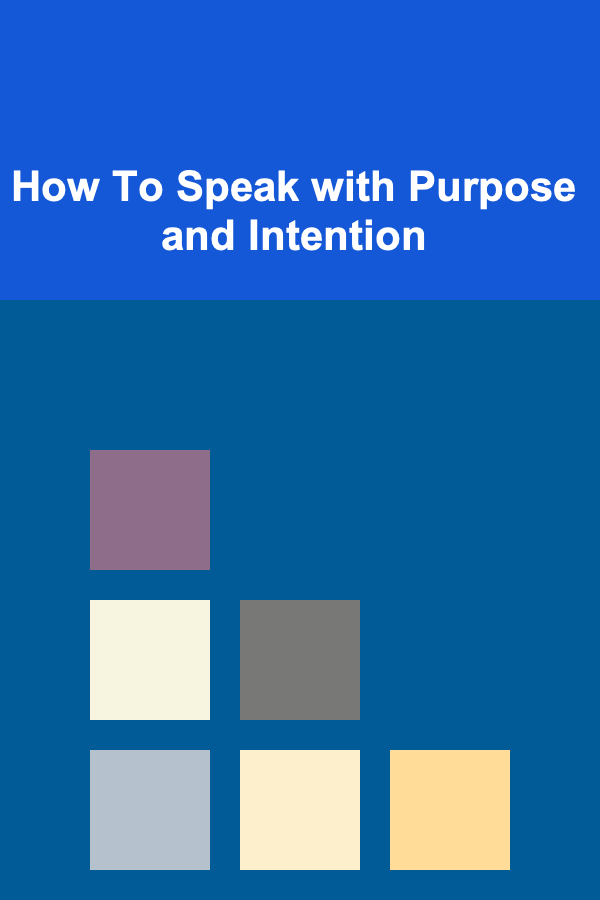 How To Speak with Purpose and Intention